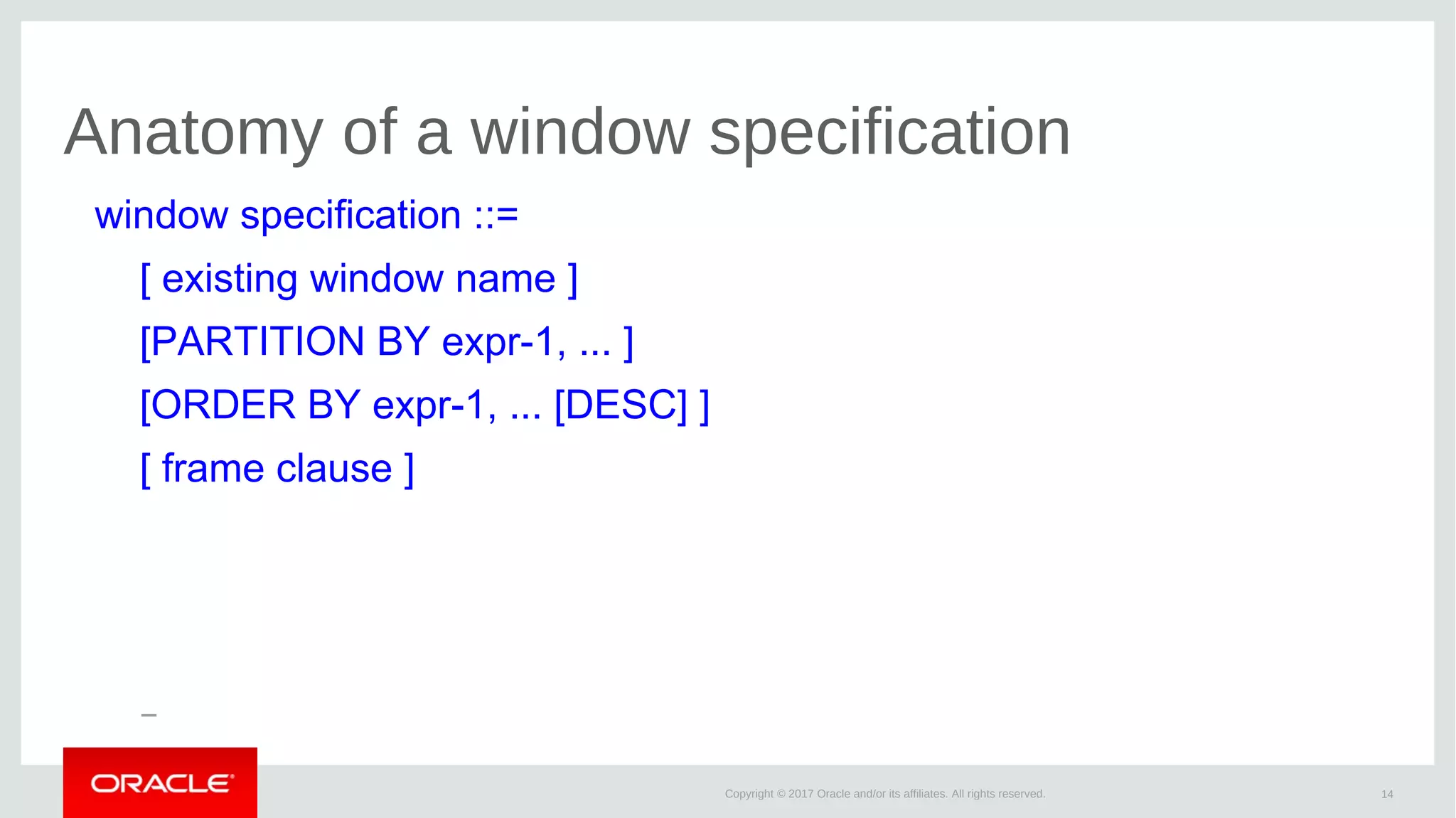 Anatomy of a window specification

window specification ::=

[ existing window name ]

[PARTITION BY expr-1, ... ]

[ORDER BY expr-1, ... [DESC] ]

[ frame clause ]

–

ORACLE

Copyright © 2017 Oracle and/or its affiliates. All rights reserved.

14